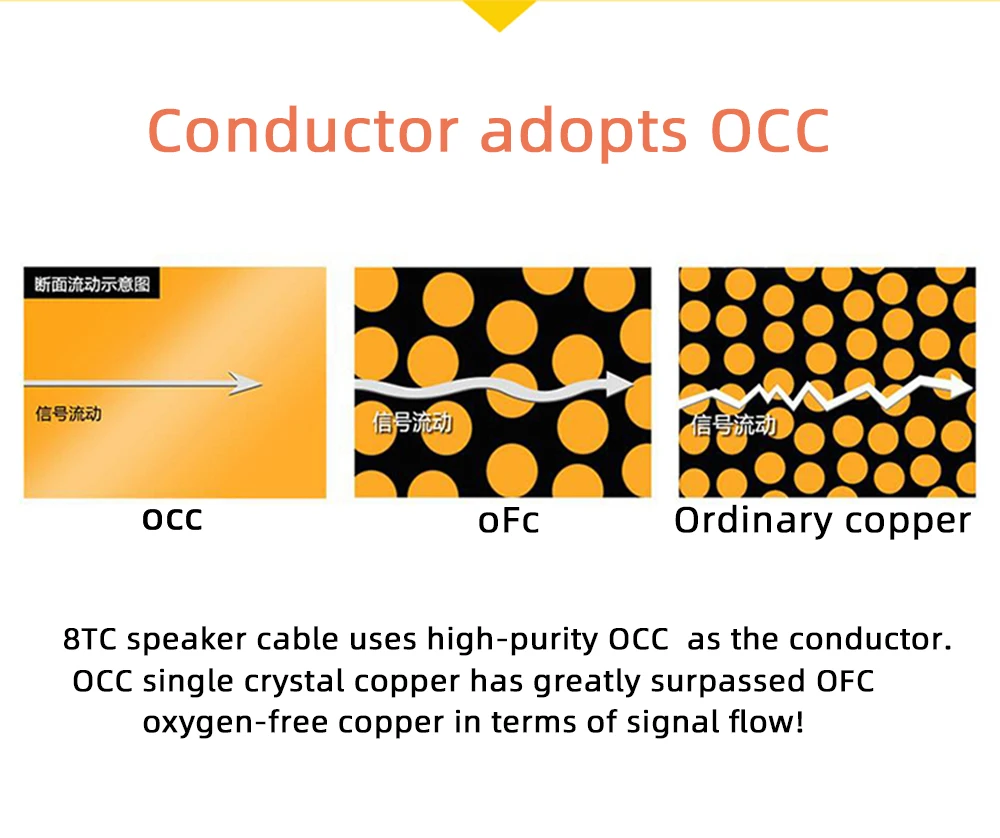 Conductor adopts OCC

断面流动示意图

信号流动

信号流动

信号流动

occ

oFc

Ordinary copper

8TC speaker cable uses high-purity OCC as the conductor. OCC single crystal copper has greatly surpassed OFC oxygen-free copper in terms of signal flow!